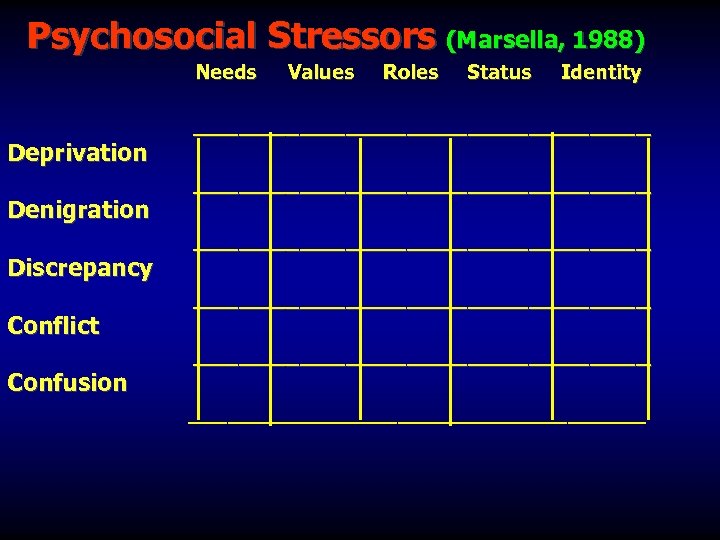 Psychosocial Stressors (Marsella, 1988)

| | Needs | Values | Roles | Status | Identity |
|---|---|---|---|---|---|
| Deprivation | | | | | |
| Denigration | | | | | |
| Discrepancy | | | | | |
| Conflict | | | | | |
| Confusion | | | | | |